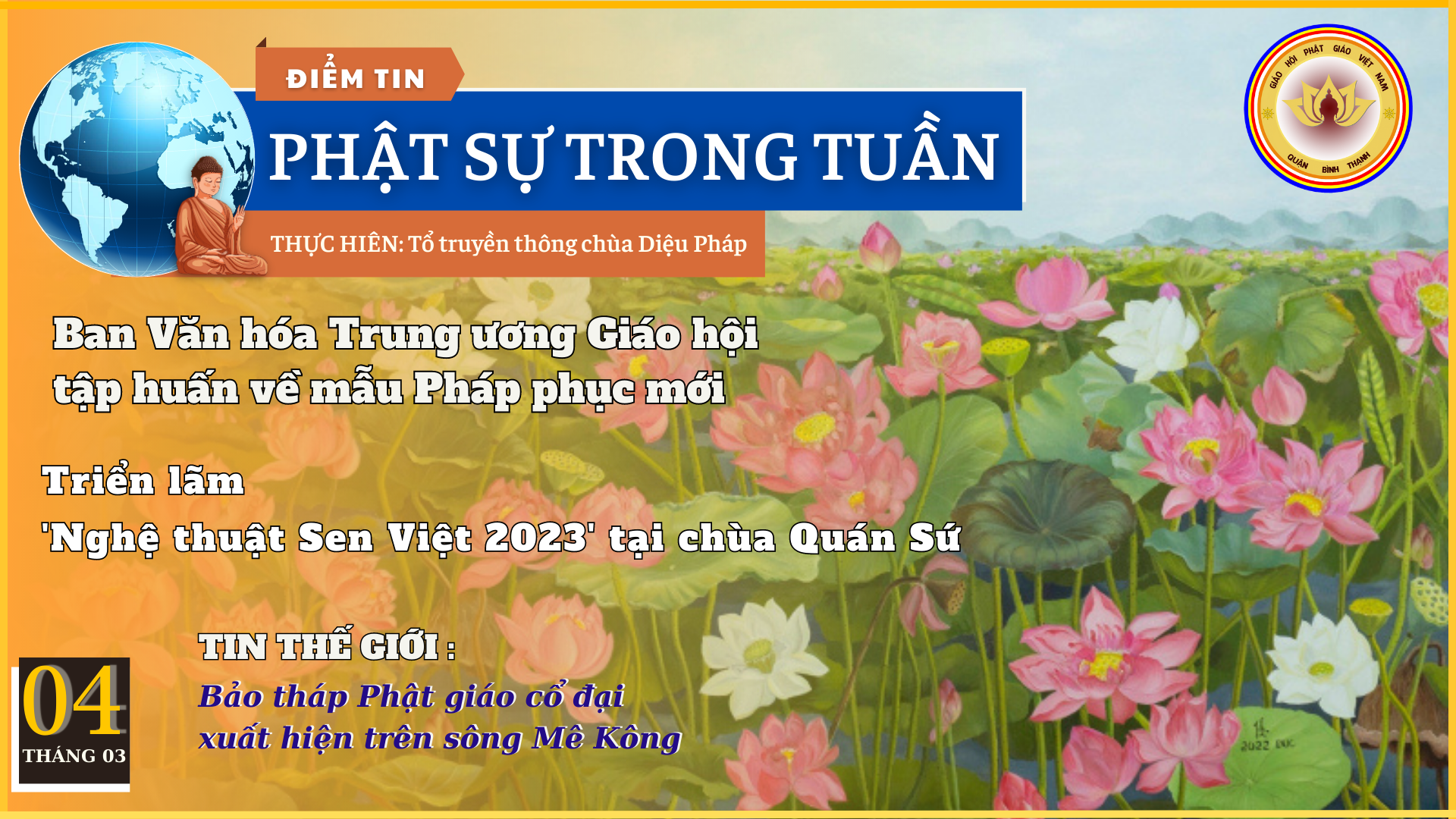 ĐIỂM TIN

PHẬT SỰ TRONG TUẦN

THỰC HIÊN: Tổ truyền thông chùa Diệu Pháp

GIÁO HỘI PHẬT GIÁO VIỆT NAM
QUẬN BÌNH THẠNH

Ban Văn hóa Trung ương Giáo hội tập huấn về mẫu Pháp phục mới

Triển lãm
'Nghệ thuật Sen Việt 2023' tại chùa Quán Sứ

TIN THẾ GIỚI :
Bảo tháp Phật giáo cổ đại xuất hiện trên sông Mê Kông

04
THÁNG 03

2022